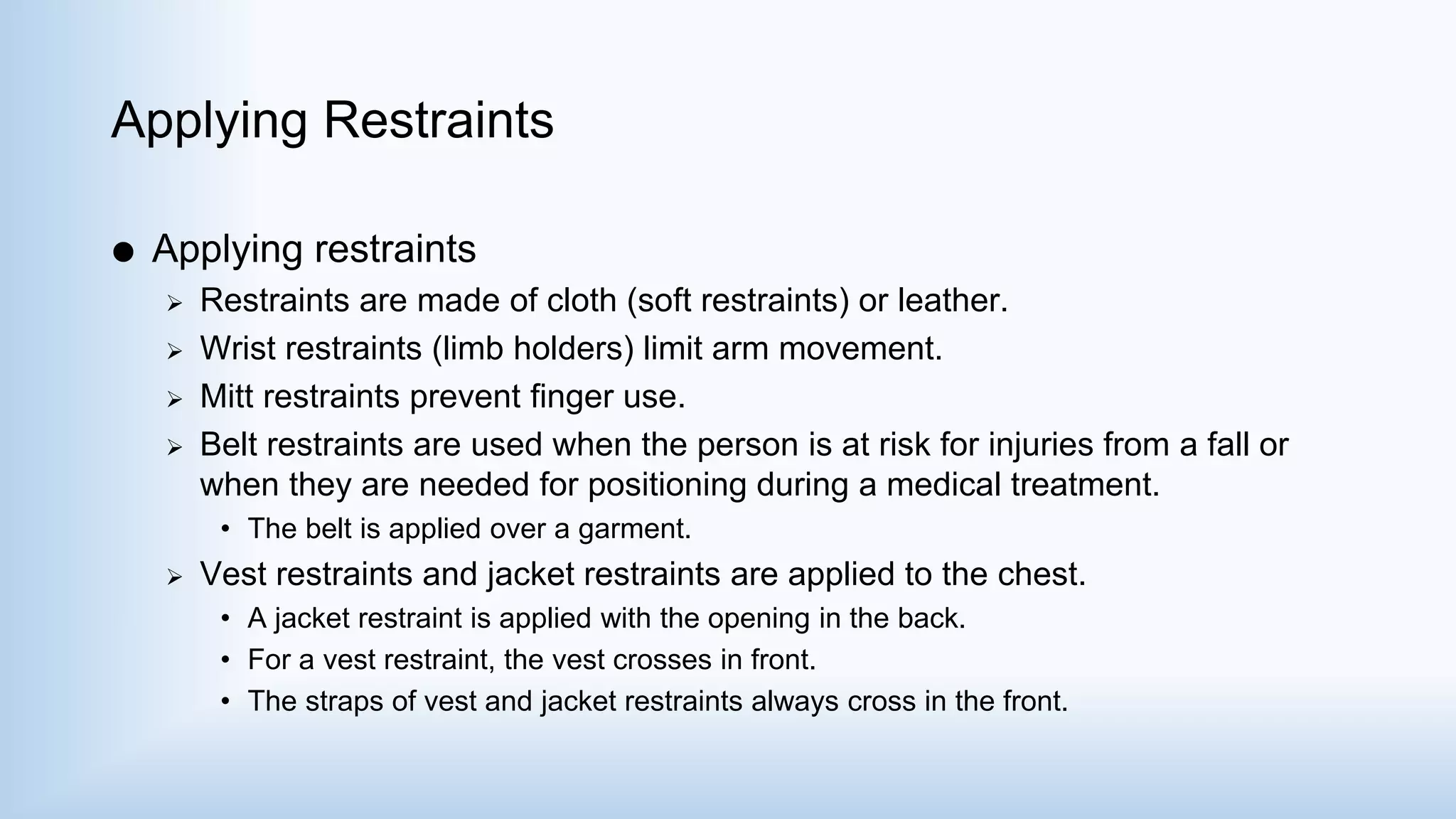 Applying Restraints

● Applying restraints

➢ Restraints are made of cloth (soft restraints) or leather.

➢ Wrist restraints (limb holders) limit arm movement.

➢ Mitt restraints prevent finger use.

➢ Belt restraints are used when the person is at risk for injuries from a fall or when they are needed for positioning during a medical treatment.

• The belt is applied over a garment.

➢ Vest restraints and jacket restraints are applied to the chest.

• A jacket restraint is applied with the opening in the back.

• For a vest restraint, the vest crosses in front.

• The straps of vest and jacket restraints always cross in the front.